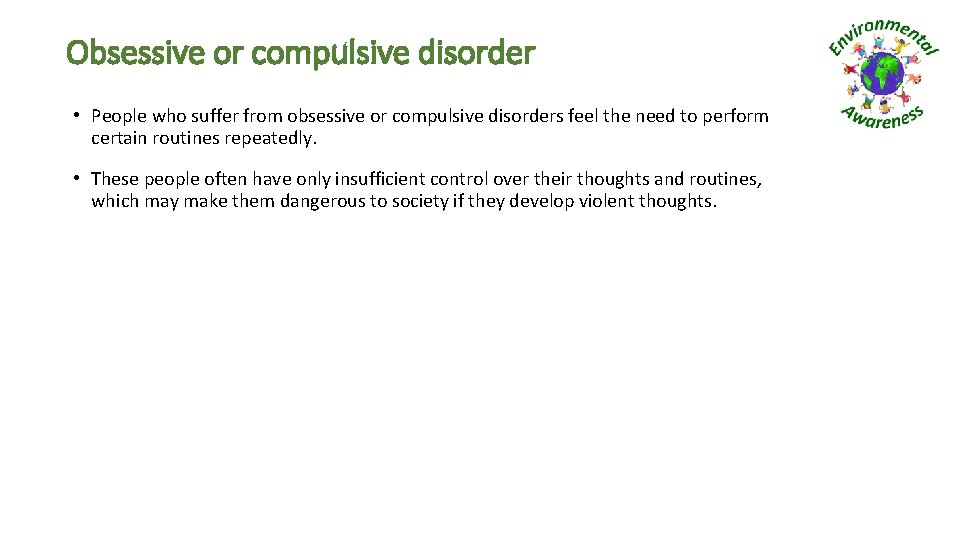 Obsessive or compulsive disorder

Environmental Awareness

• People who suffer from obsessive or compulsive disorders feel the need to perform certain routines repeatedly.

• These people often have only insufficient control over their thoughts and routines, which may make them dangerous to society if they develop violent thoughts.